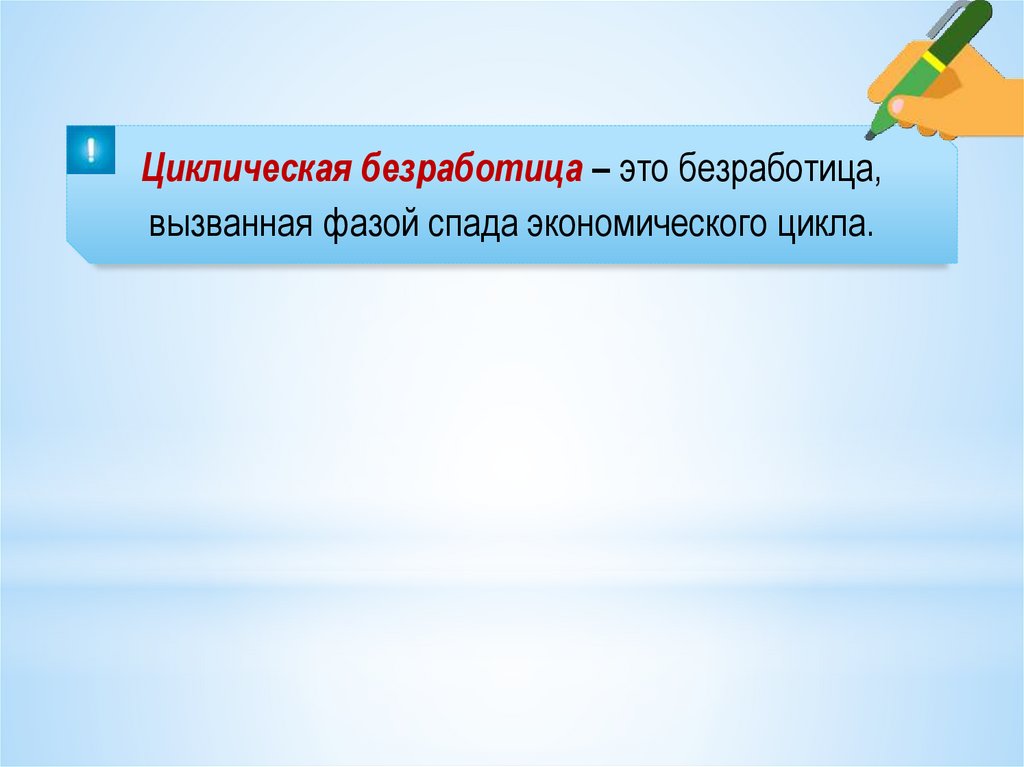 !

Циклическая безработица – это безработица, вызванная фазой спада экономического цикла.